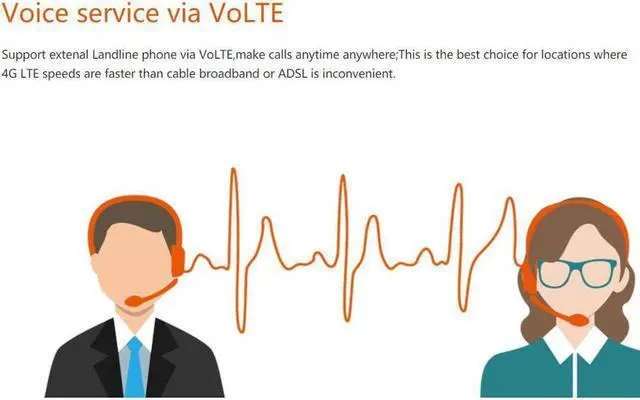 Voice service via VoLTE

Support extenal Landline phone via VoLTE,make calls anytime anywhere;This is the best choice for locations where 4G LTE speeds are faster than cable broadband or ADSL is inconvenient.